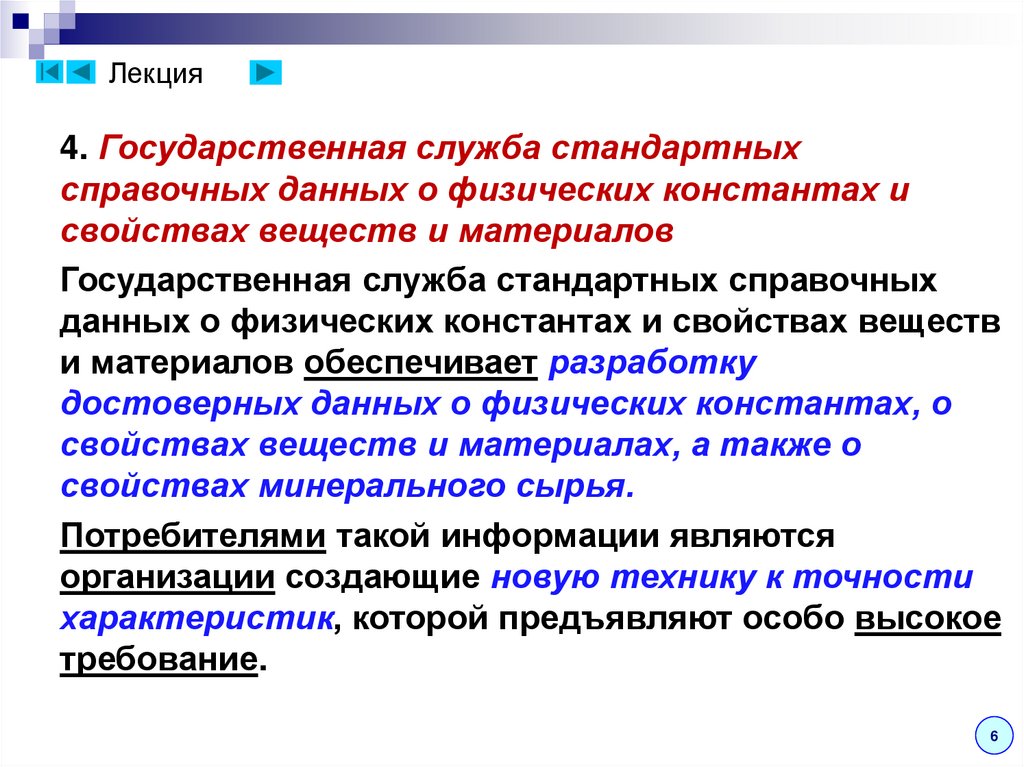 Лекция

4. Государственная служба стандартных справочных данных о физических константах и свойствах веществ и материалов

Государственная служба стандартных справочных данных о физических константах и свойствах веществ и материалов обеспечивает разработку достоверных данных о физических константах, о свойствах веществ и материалах, а также о свойствах минерального сырья.

Потребителями такой информации являются организации создающие новую технику к точности характеристик, которой предъявляют особо высокое требование.

6